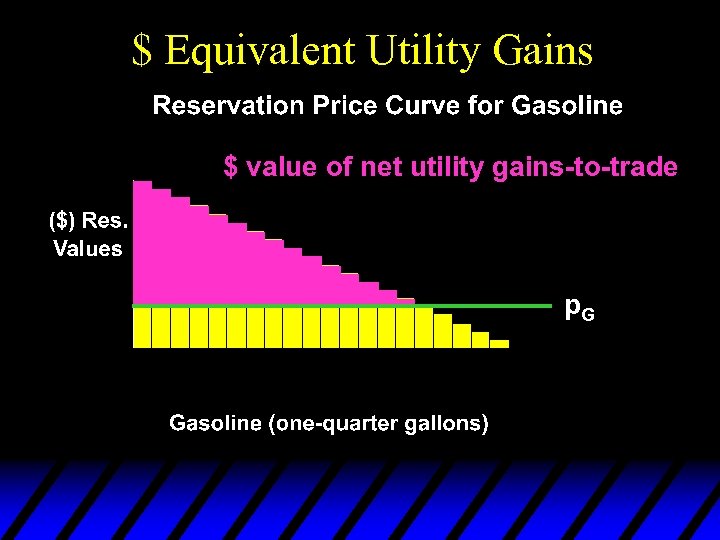 $ Equivalent Utility Gains

Reservation Price Curve for Gasoline

$ value of net utility gains-to-trade

($) Res. Values

$p_G$

Gasoline (one-quarter gallons)